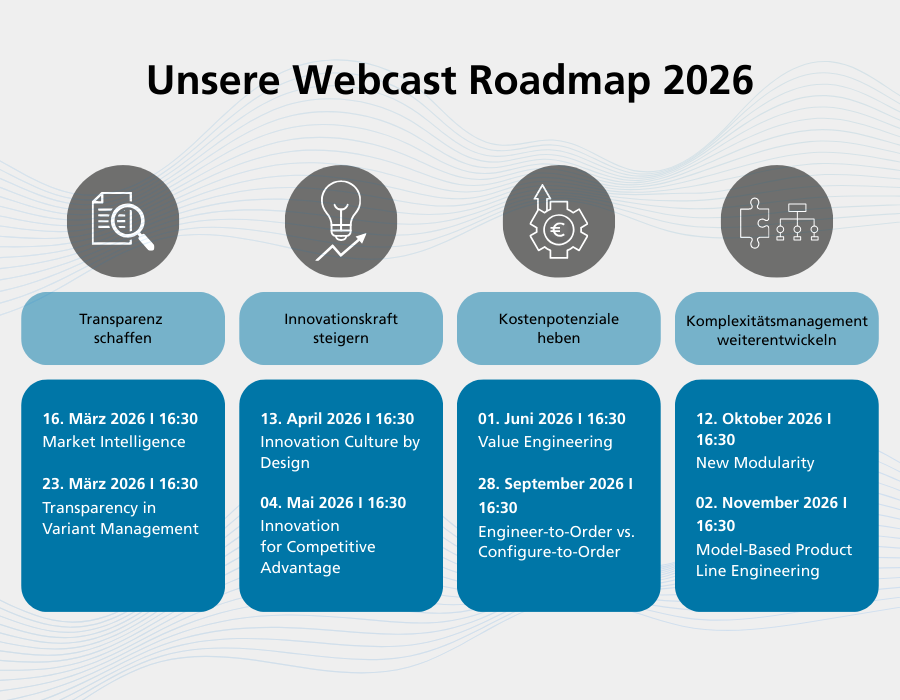 Unsere Webcast Roadmap 2026

Transparenz schaffen

16. März 2026 I 16:30
Market Intelligence

23. März 2026 I 16:30
Transparency in Variant Management

Innovationskraft steigern

13. April 2026 I 16:30
Innovation Culture by Design

04. Mai 2026 I 16:30
Innovation for Competitive Advantage

Kostenpotenziale heben

01. Juni 2026 I 16:30
Value Engineering

28. September 2026 I 16:30
Engineer-to-Order vs. Configure-to-Order

Komplexitätsmanagement weiterentwickeln

12. Oktober 2026 I 16:30
New Modularity

02. November 2026 I 16:30
Model-Based Product Line Engineering